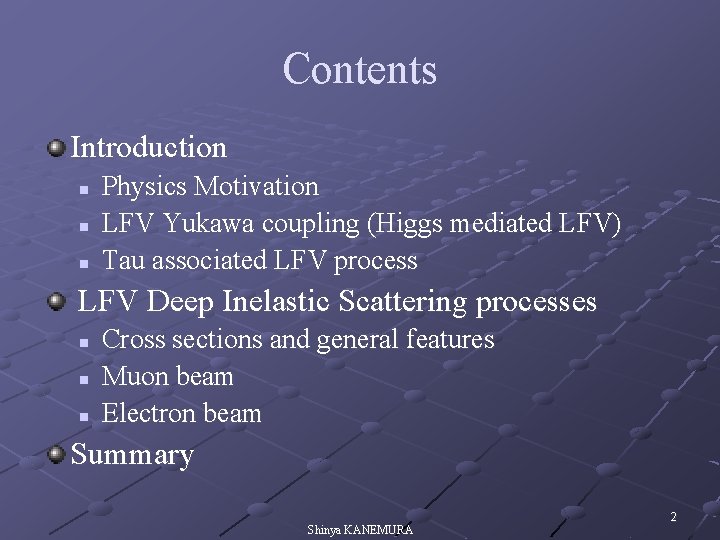 Contents

Introduction
- Physics Motivation
- LFV Yukawa coupling (Higgs mediated LFV)
- Tau associated LFV process

LFV Deep Inelastic Scattering processes
- Cross sections and general features
- Muon beam
- Electron beam

Summary

Shinya KANEMURA

2